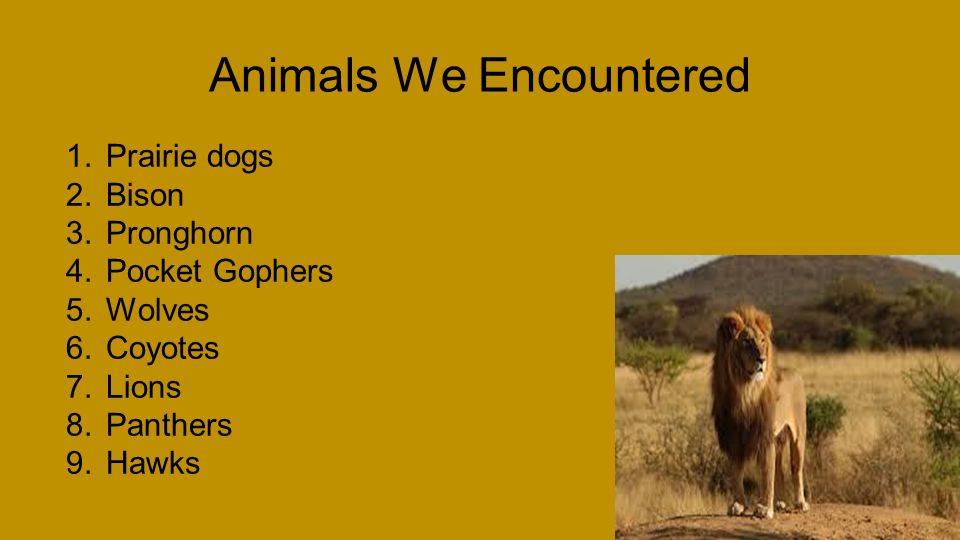 Animals We Encountered

1. Prairie dogs
2. Bison
3. Pronghorn
4. Pocket Gophers
5. Wolves
6. Coyotes
7. Lions
8. Panthers
9. Hawks